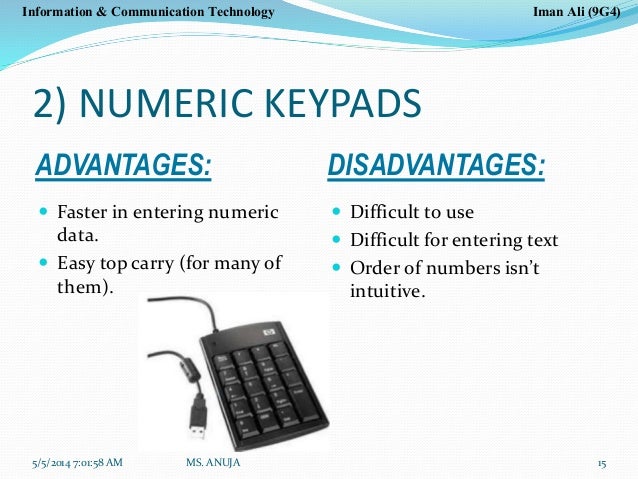 Information & Communication Technology

Iman Ali (9G4)

2) NUMERIC KEYPADS

ADVANTAGES:

- Faster in entering numeric data.
- Easy top carry (for many of them).

DISADVANTAGES:

- Difficult to use
- Difficult for entering text
- Order of numbers isn't intuitive.

5/5/2014 7:01:58 AM

MS. ANUJA

15